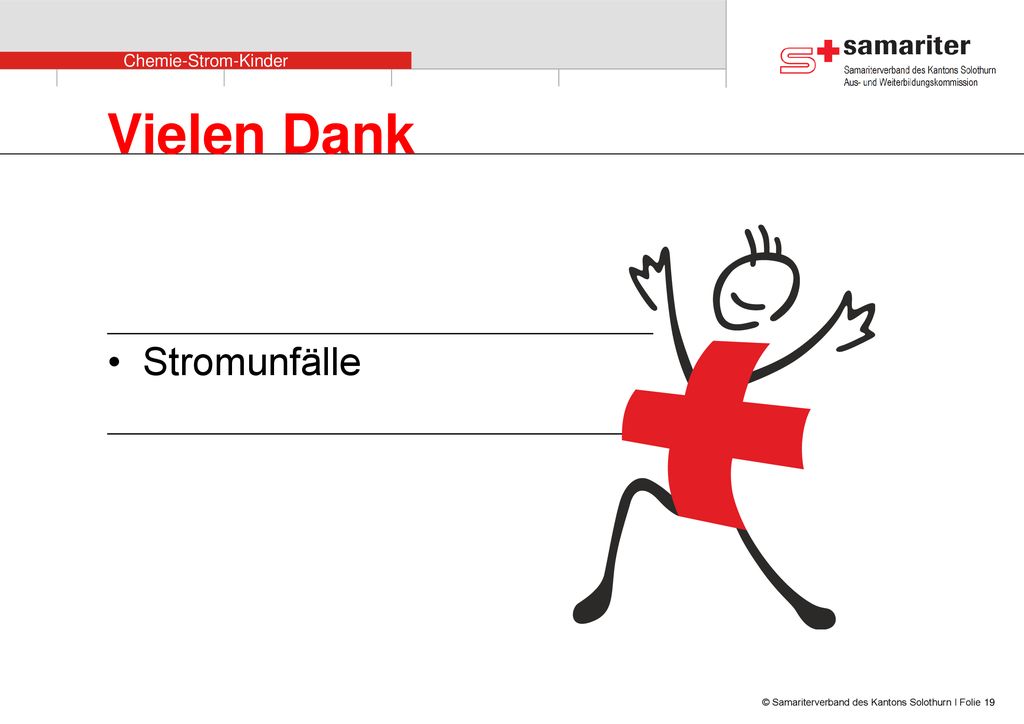 Chemie-Strom-Kinder

samariter
Samariterverband des Kantons Solothurn
Aus- und Weiterbildungskommission

Vielen Dank

• Stromunfälle

© Samariterverband des Kantons Solothurn I Folie 19